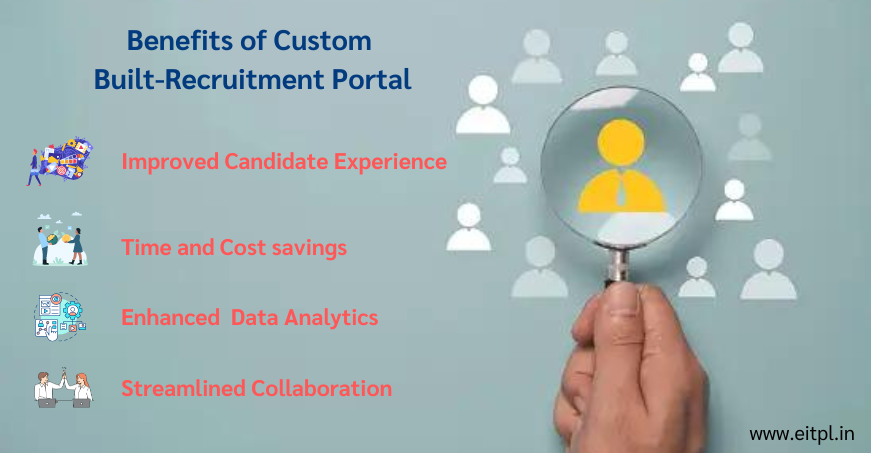 Benefits of Custom Built-Recruitment Portal

Improved Candidate Experience

Time and Cost savings

Enhanced Data Analytics

Streamlined Collaboration

www.eitpl.in